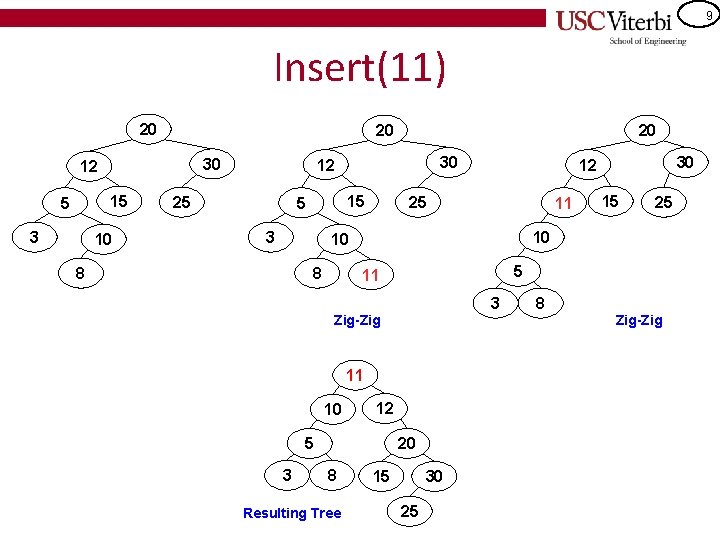 USC Viterbi
School of Engineering

9

Insert(11)

20
12
30
5
15
25
3
10
8

20
12
30
5
15
25
3
10
8
11

Zig-Zig

20
12
30
11
15
25
10
5
3
8

Zig-Zig

11
10
12
5
20
3
8
15
30
25

Resulting Tree